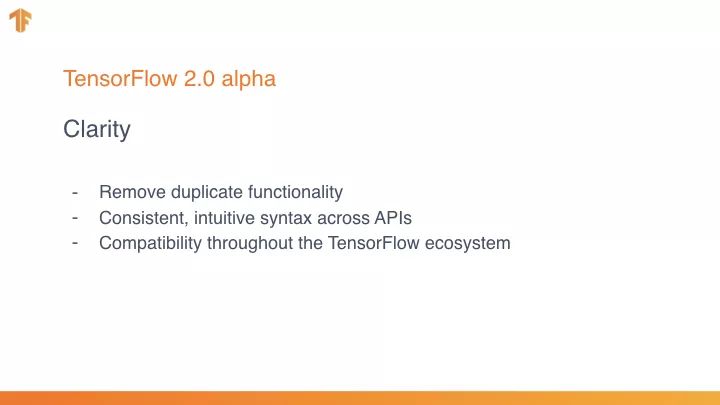 TensorFlow 2.0 alpha

Clarity

- Remove duplicate functionality
- Consistent, intuitive syntax across APIs
- Compatibility throughout the TensorFlow ecosystem